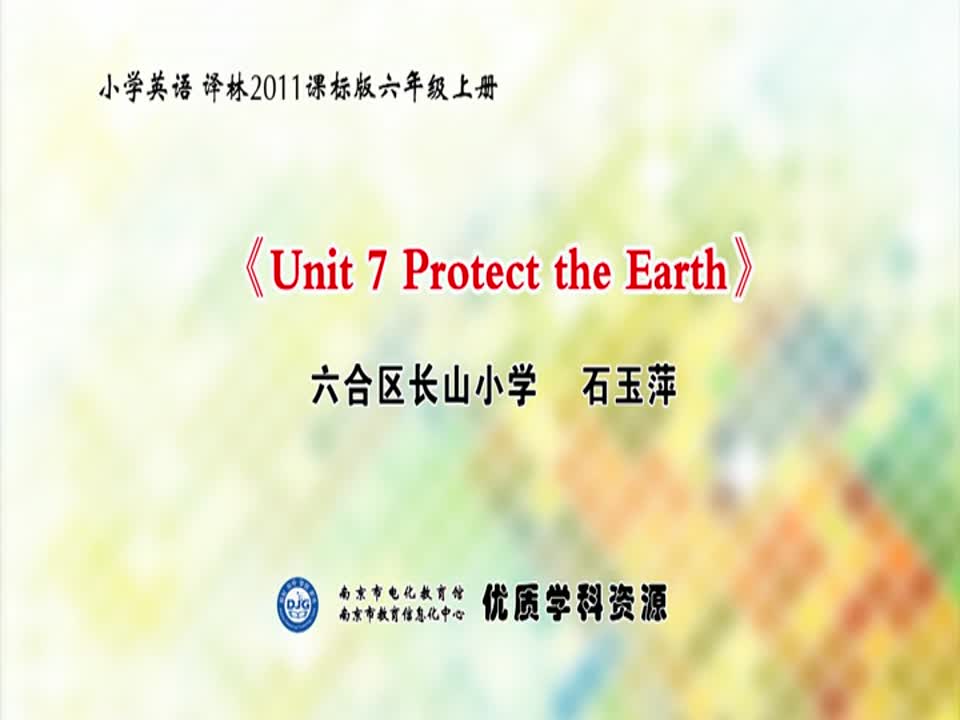 小学英语 译林2011课标版六年级上册

《Unit 7 Protect the Earth》

六合区长山小学 石玉萍

DJG

南京市电化教育馆
南京市教育信息化中心

优质学科资源